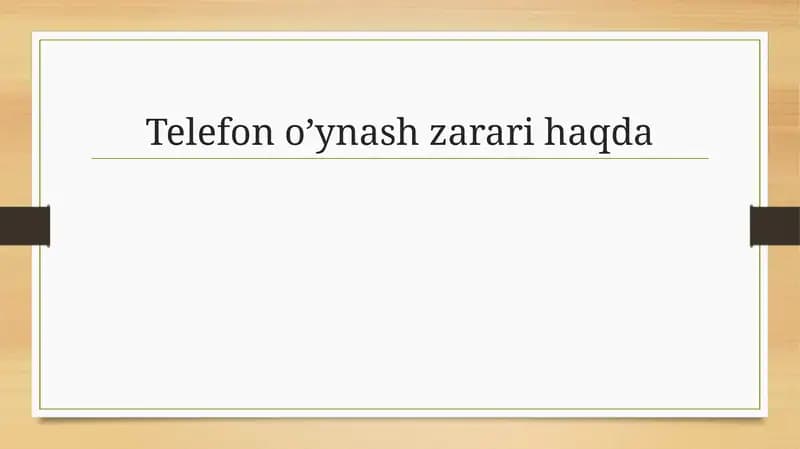 Telefon o’ynash zarari haqda